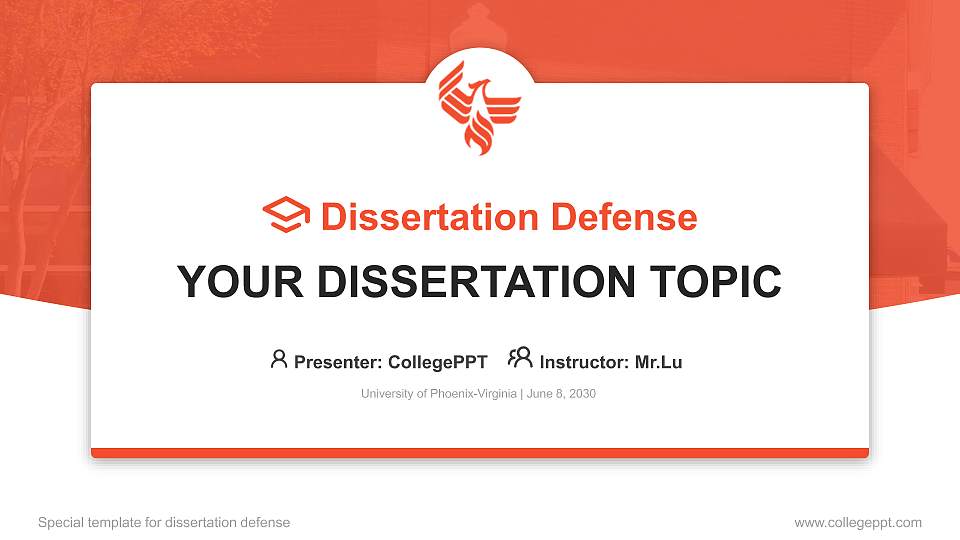 Dissertation Defense

YOUR DISSERTATION TOPIC

Presenter: CollegePPT Instructor: Mr.Lu

University of Phoenix-Virginia | June 8, 2030

Special template for dissertation defense

www.collegeppt.com